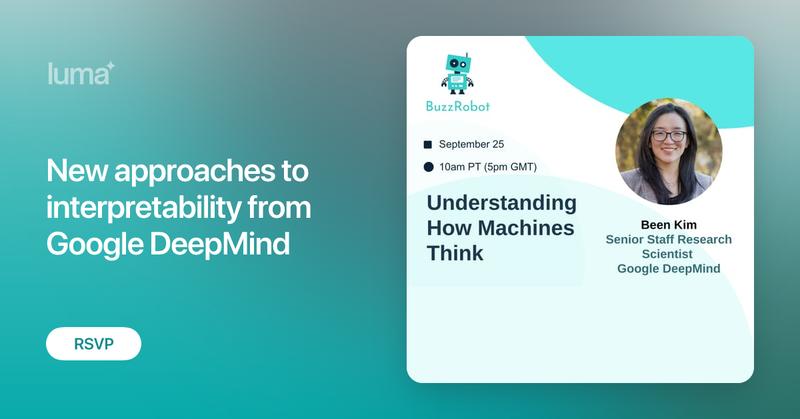 luma

New approaches to interpretability from Google DeepMind

RSVP

BuzzRobot

September 25

10am PT (5pm GMT)

Understanding How Machines Think

Been Kim
Senior Staff Research Scientist
Google DeepMind